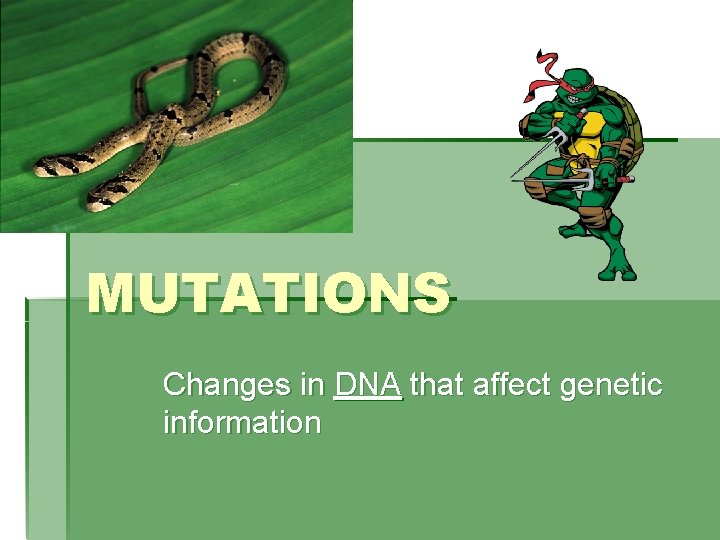 MUTATIONS

Changes in DNA that affect genetic information